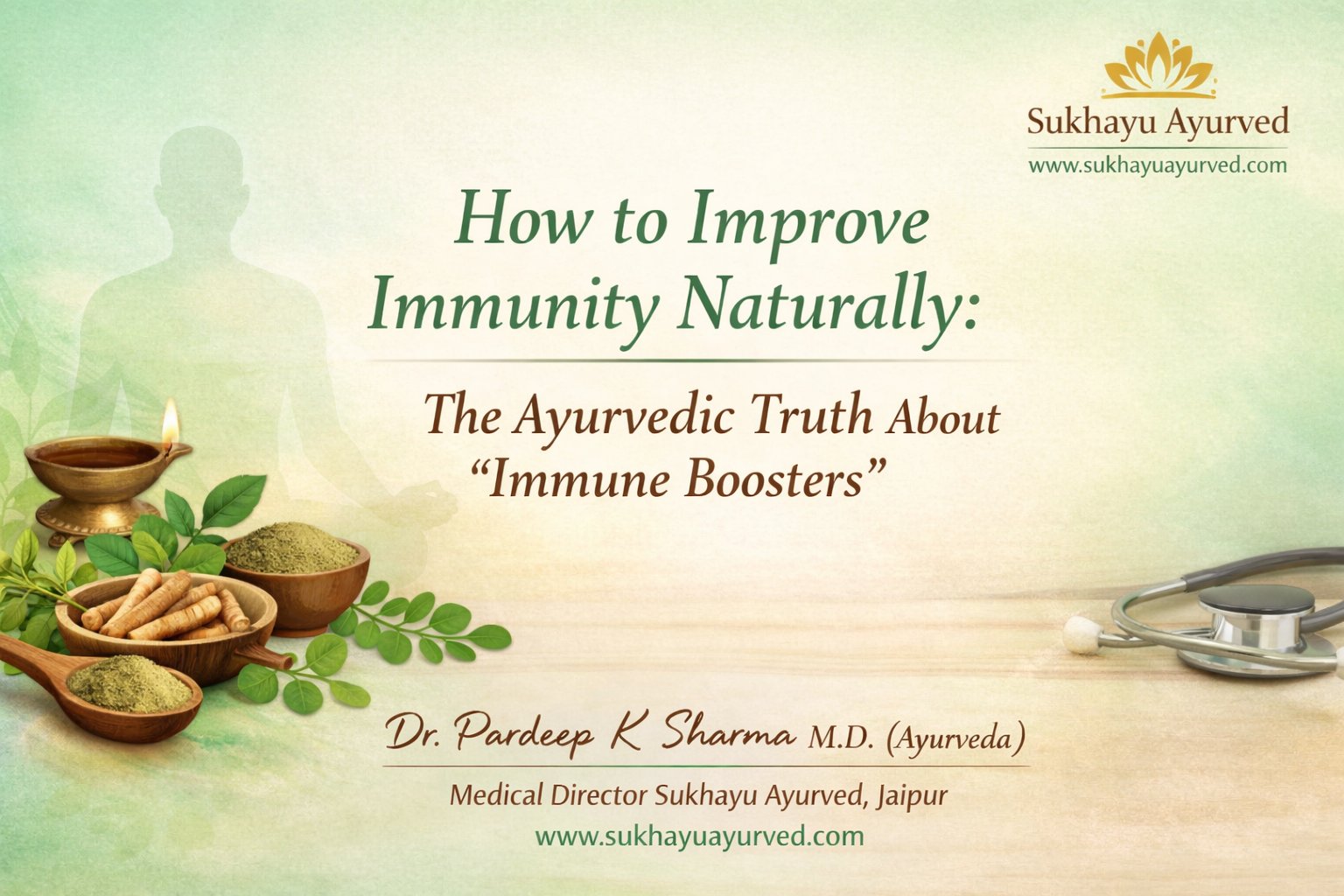 Sukhayu Ayurved
www.sukhayuayurved.com

How to Improve Immunity Naturally:

The Ayurvedic Truth About "Immune Boosters"

Dr. Pardeep K Sharma M.D. (Ayurveda)

Medical Director Sukhayu Ayurved, Jaipur
www.sukhayuayurved.com